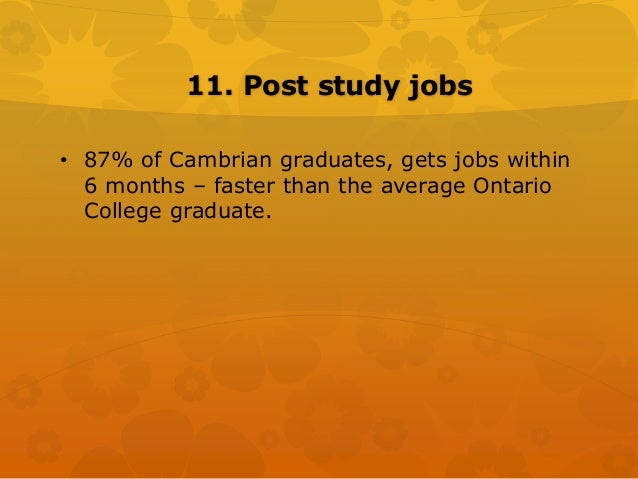 11. Post study jobs

• 87% of Cambrian graduates, gets jobs within 6 months – faster than the average Ontario College graduate.